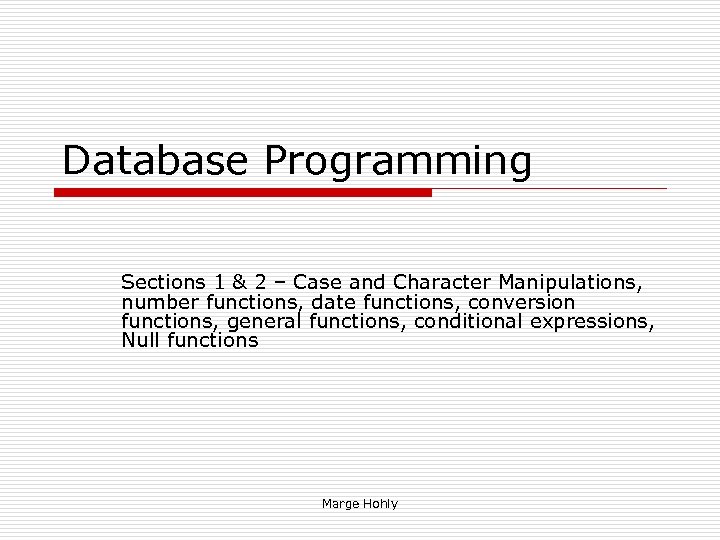 Database Programming

Sections 1 & 2 – Case and Character Manipulations, number functions, date functions, conversion functions, general functions, conditional expressions, Null functions

Marge Hohly